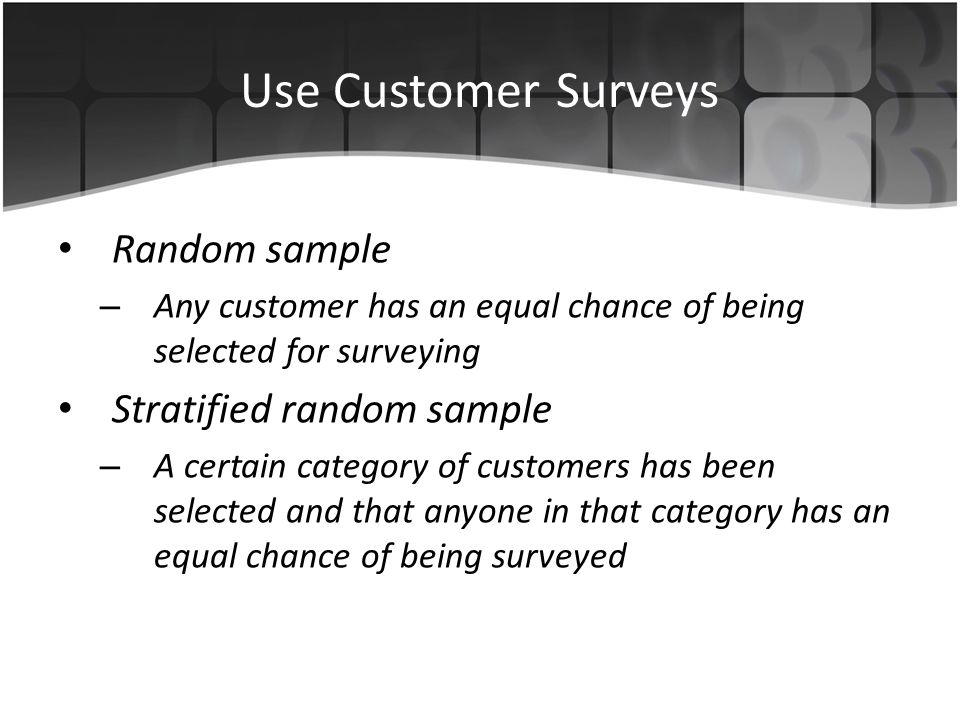 Use Customer Surveys

• Random sample
– Any customer has an equal chance of being selected for surveying

• Stratified random sample
– A certain category of customers has been selected and that anyone in that category has an equal chance of being surveyed